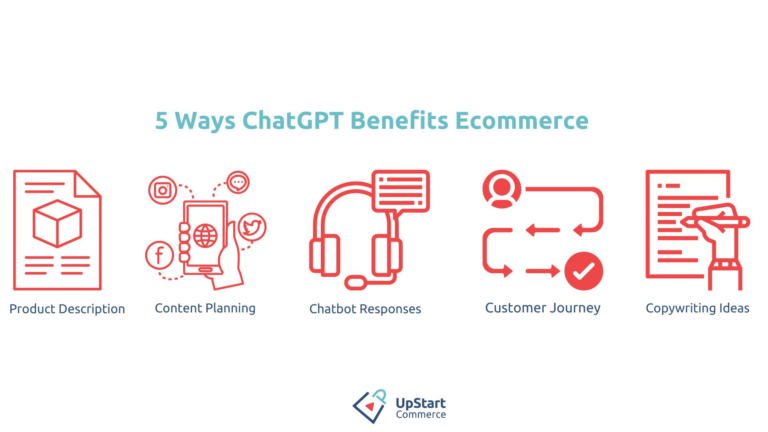 5 Ways ChatGPT Benefits Ecommerce

Product Description

Content Planning

Chatbot Responses

Customer Journey

Copywriting Ideas

UpStart Commerce